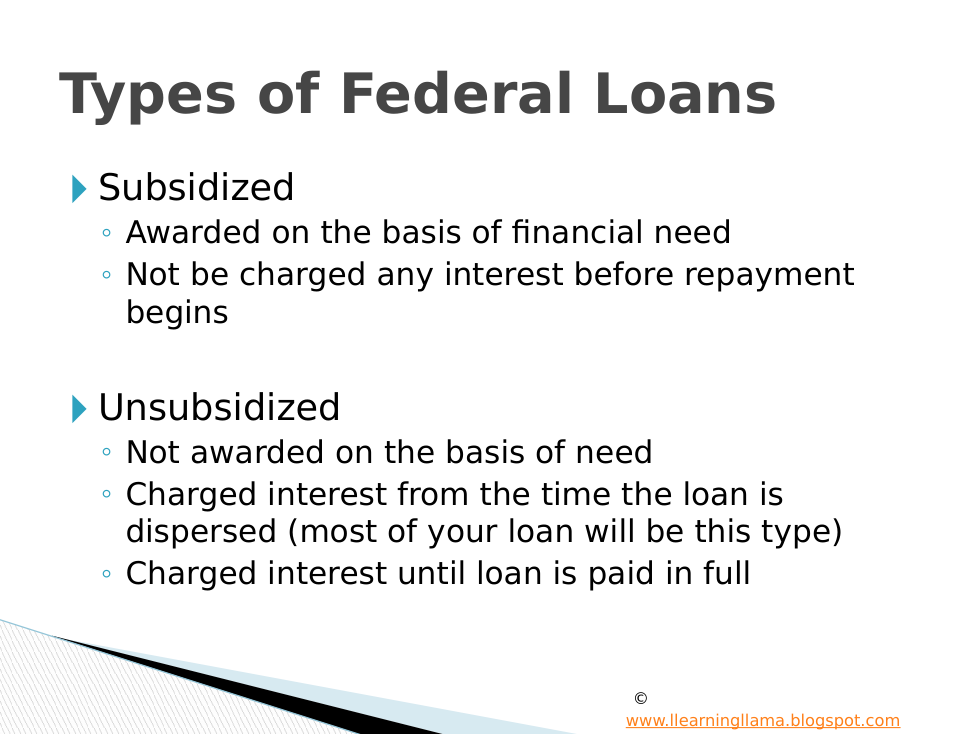 Types of Federal Loans

Subsidized

◦ Awarded on the basis of financial need
◦ Not be charged any interest before repayment begins

Unsubsidized

◦ Not awarded on the basis of need
◦ Charged interest from the time the loan is dispersed (most of your loan will be this type)
◦ Charged interest until loan is paid in full

©
www.llearningllama.blogspot.com